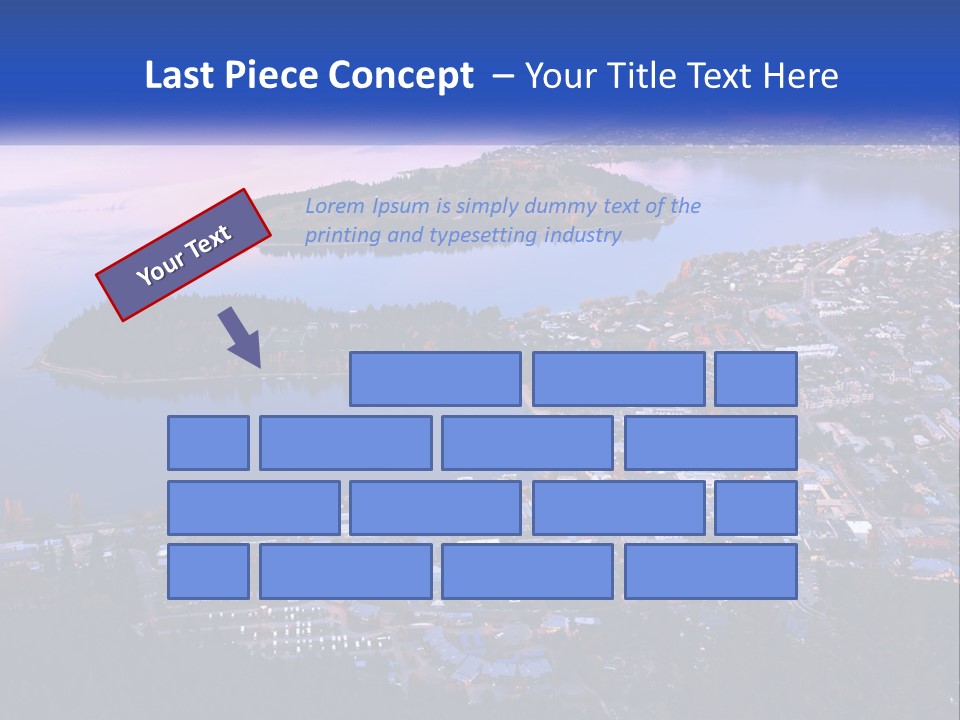 Last Piece Concept – Your Title Text Here

Your Text

Lorem Ipsum is simply dummy text of the printing and typesetting industry